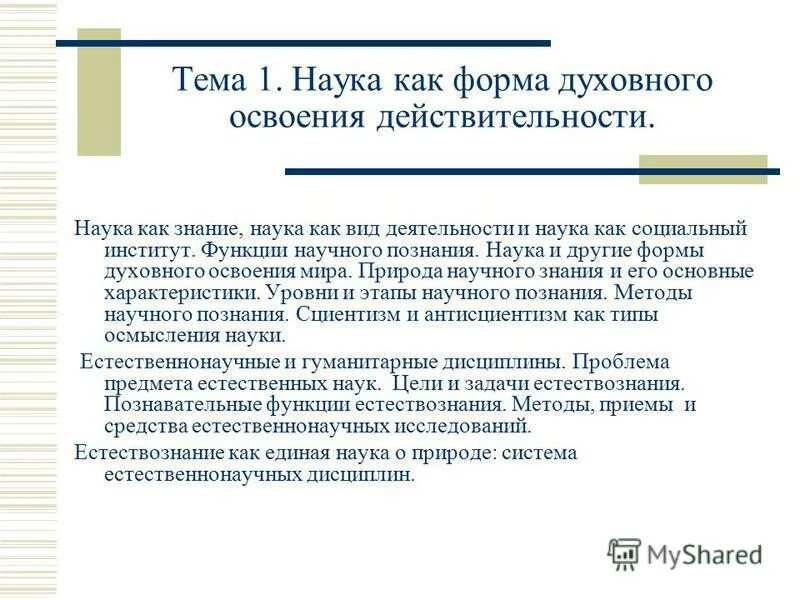 Тема 1. Наука как форма духовного освоения действительности.

Наука как знание, наука как вид деятельности и наука как социальный институт. Функции научного познания. Наука и другие формы духовного освоения мира. Природа научного знания и его основные характеристики. Уровни и этапы научного познания. Методы научного познания. Сциентизм и антисциентизм как типы осмысления науки.

Естественнонаучные и гуманитарные дисциплины. Проблема предмета естественных наук. Цели и задачи естествознания. Познавательные функции естествознания. Методы, приемы и средства естественнонаучных исследований.

Естествознание как единая наука о природе: система естественнонаучных дисциплин.

MyShared